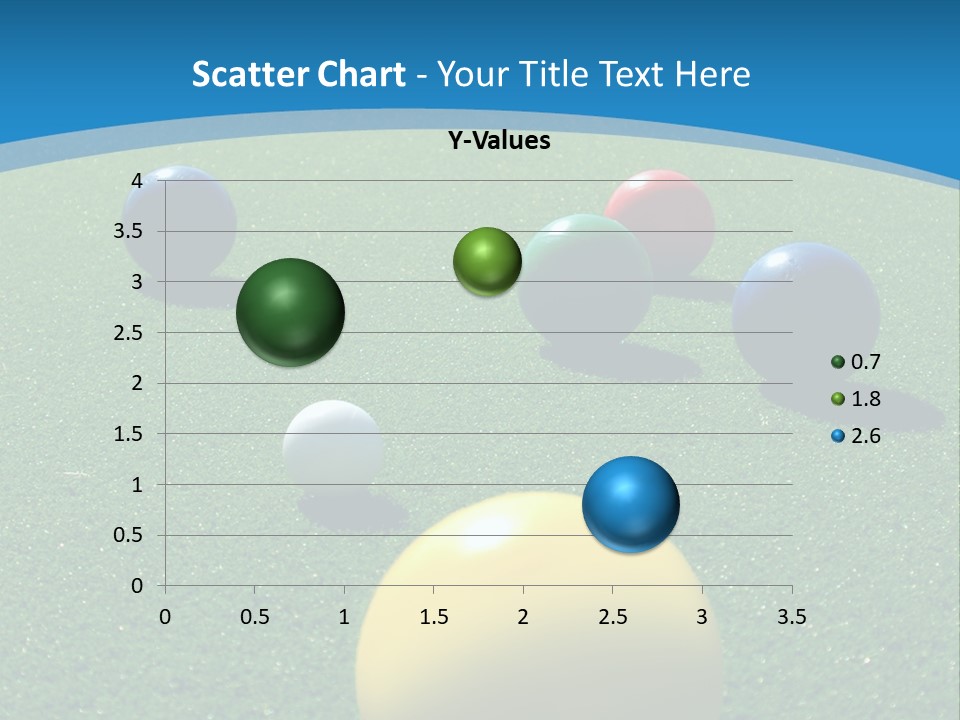 Scatter Chart - Your Title Text Here

Y-Values

4
3.5
3
2.5
2
1.5
1
0.5
0

0 0.5 1 1.5 2 2.5 3 3.5

0.7
1.8
2.6